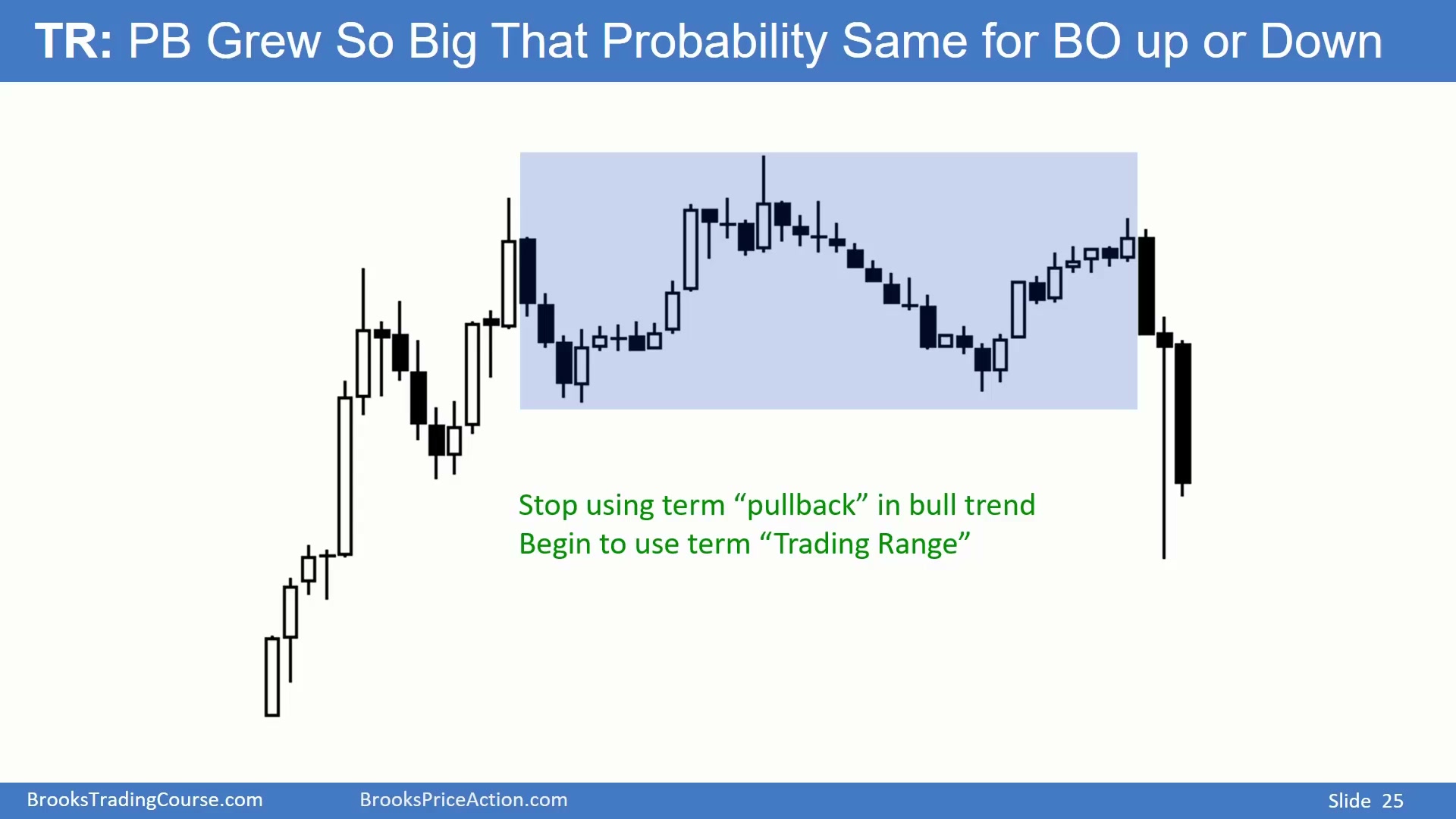 TR: PB Grew So Big That Probability Same for BO up or Down

Stop using term “pullback” in bull trend
Begin to use term “Trading Range”

BrooksTradingCourse.com BrooksPriceAction.com Slide 25